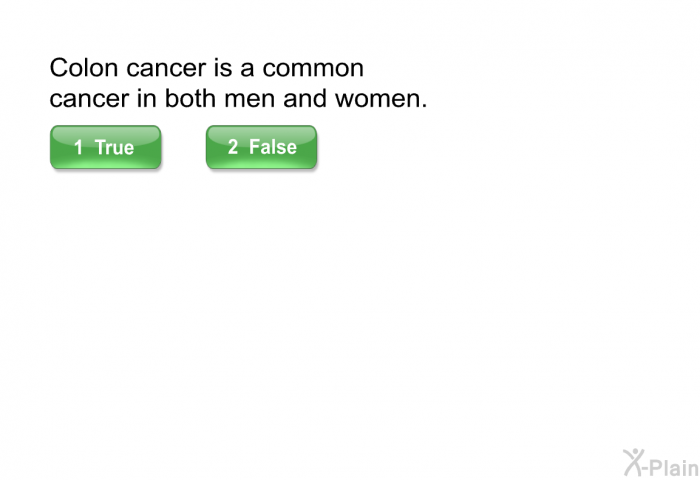 Colon cancer is a common cancer in both men and women.

1 True

2 False

X-Plain